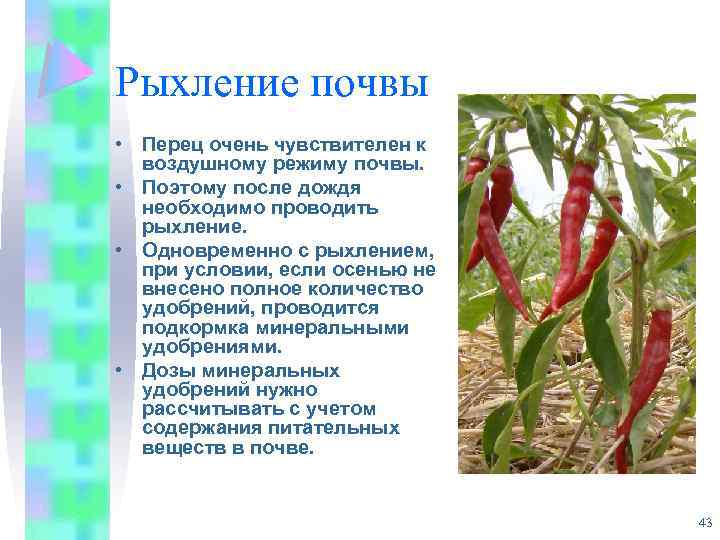 Рыхление почвы

• Перец очень чувствителен к воздушному режиму почвы.
• Поэтому после дождя необходимо проводить рыхление.
• Одновременно с рыхлением, при условии, если осенью не внесено полное количество удобрений, проводится подкормка минеральными удобрениями.
• Дозы минеральных удобрений нужно рассчитывать с учетом содержания питательных веществ в почве.

43